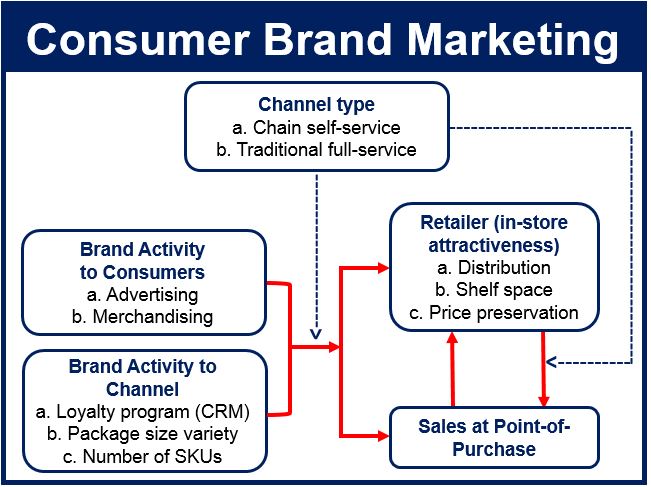 Consumer Brand Marketing

Channel type
a. Chain self-service
b. Traditional full-service

Brand Activity to Consumers
a. Advertising
b. Merchandising

Brand Activity to Channel
a. Loyalty program (CRM)
b. Package size variety
c. Number of SKUs

Retailer (in-store attractiveness)
a. Distribution
b. Shelf space
c. Price preservation

Sales at Point-of-Purchase